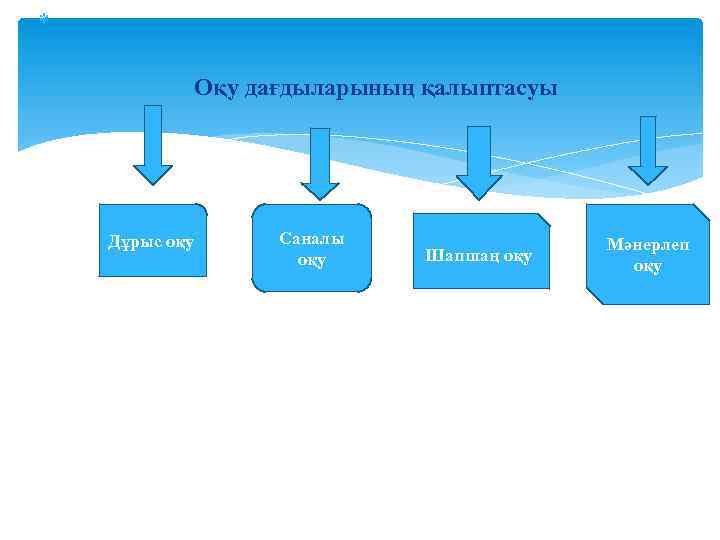 Оқу дағдыларының қалыптасуы

Дұрыс оқу

Саналы оқу

Шапшаң оқу

Мәнерлеп оқу